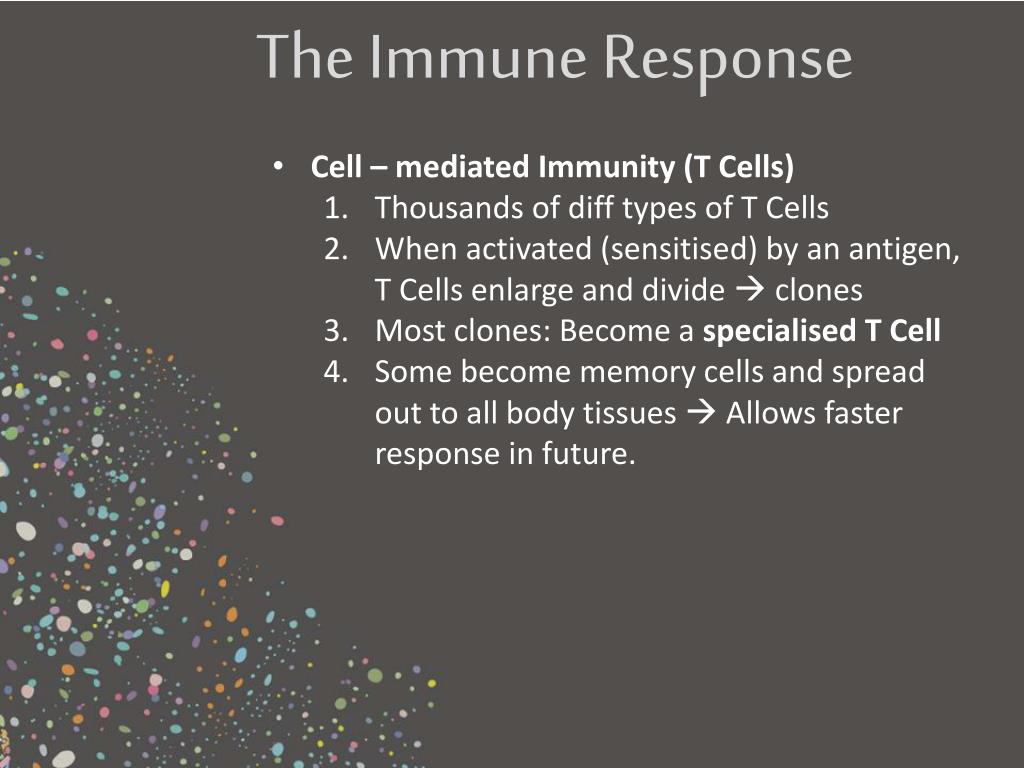 The Immune Response

• Cell – mediated Immunity (T Cells)
1. Thousands of diff types of T Cells
2. When activated (sensitised) by an antigen, T Cells enlarge and divide → clones
3. Most clones: Become a specialised T Cell
4. Some become memory cells and spread out to all body tissues → Allows faster response in future.